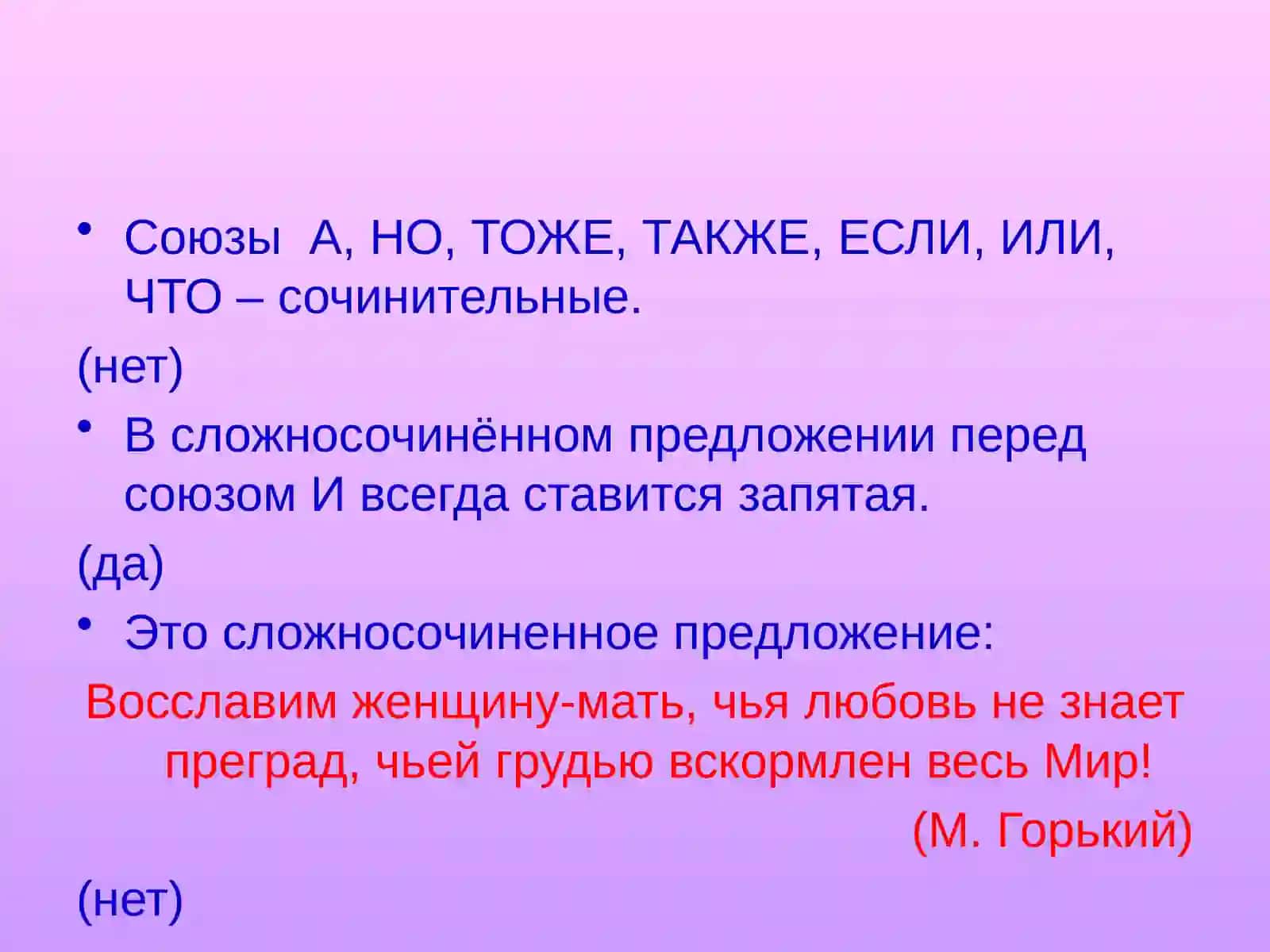 • Союзы А, НО, ТОЖЕ, ТАКЖЕ, ЕСЛИ, ИЛИ, ЧТО – сочинительные.

(нет)

• В сложносочинённом предложении перед союзом И всегда ставится запятая.

(да)

• Это сложносочиненное предложение:

Восславим женщину-мать, чья любовь не знает преград, чьей грудью вскормлен весь Мир!

(М. Горький)

(нет)